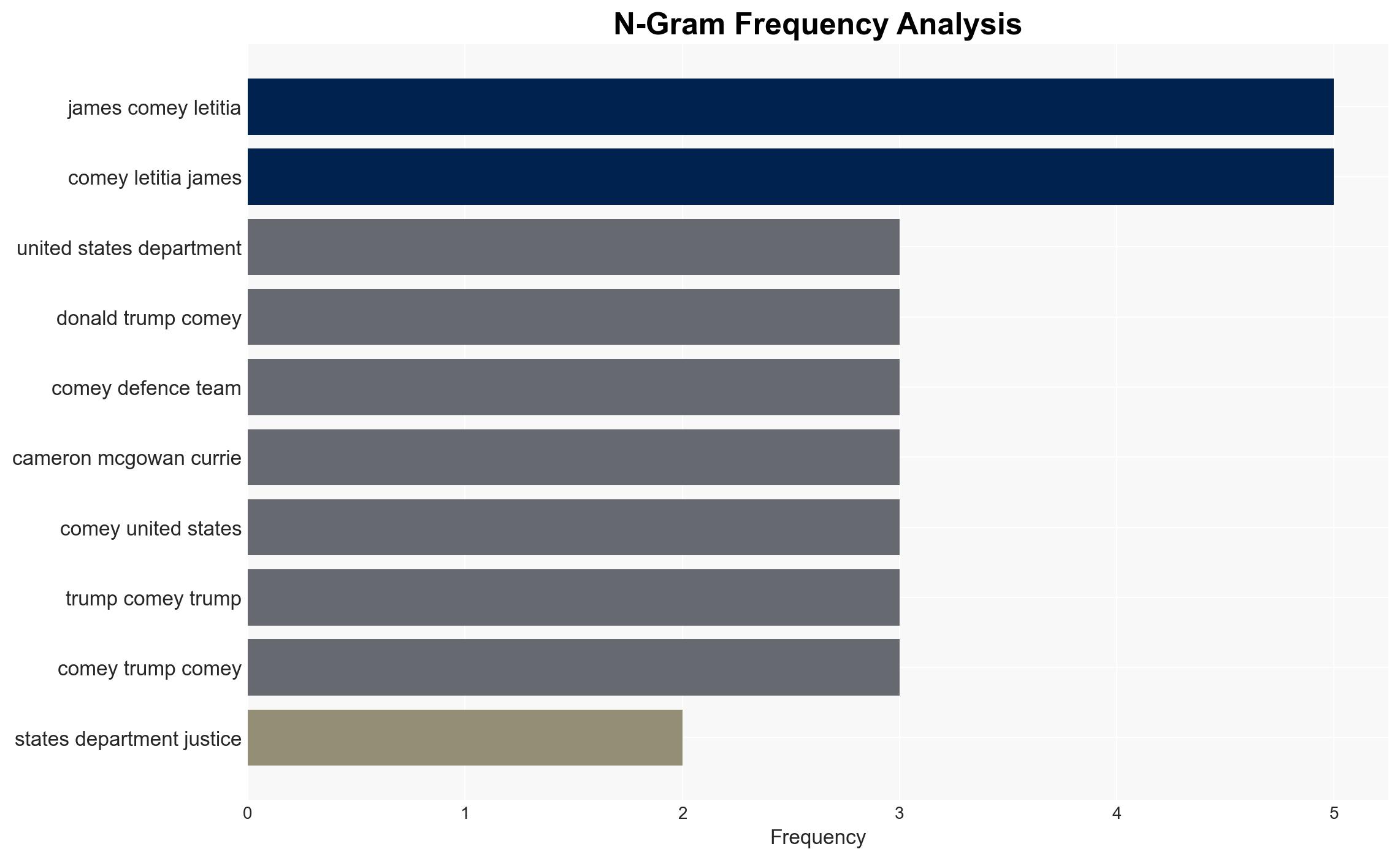 N-Gram Frequency Analysis

james comey letitia
comey letitia james
united states department
donald trump comey
comey defence team
cameron mcgowan currie
comey united states
trump comey trump
comey trump comey
states department justice

0
1
2
3
4
5
Frequency